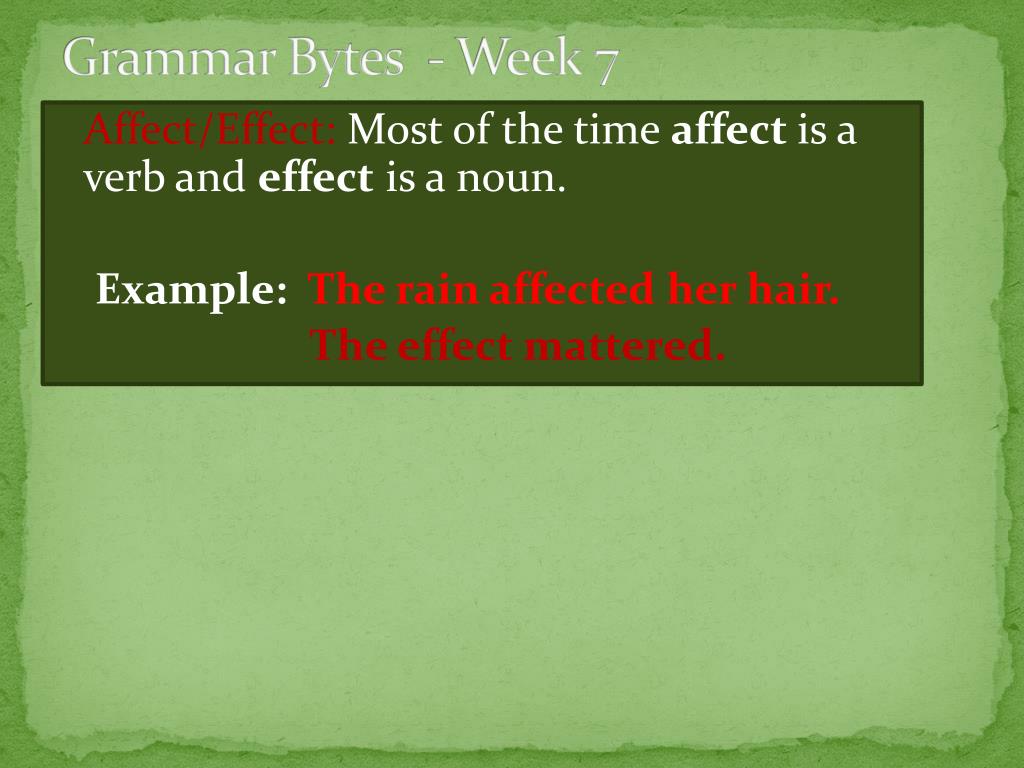 Grammar Bytes - Week 7

Affect/Effect: Most of the time affect is a verb and effect is a noun.

Example: The rain affected her hair.
The effect mattered.